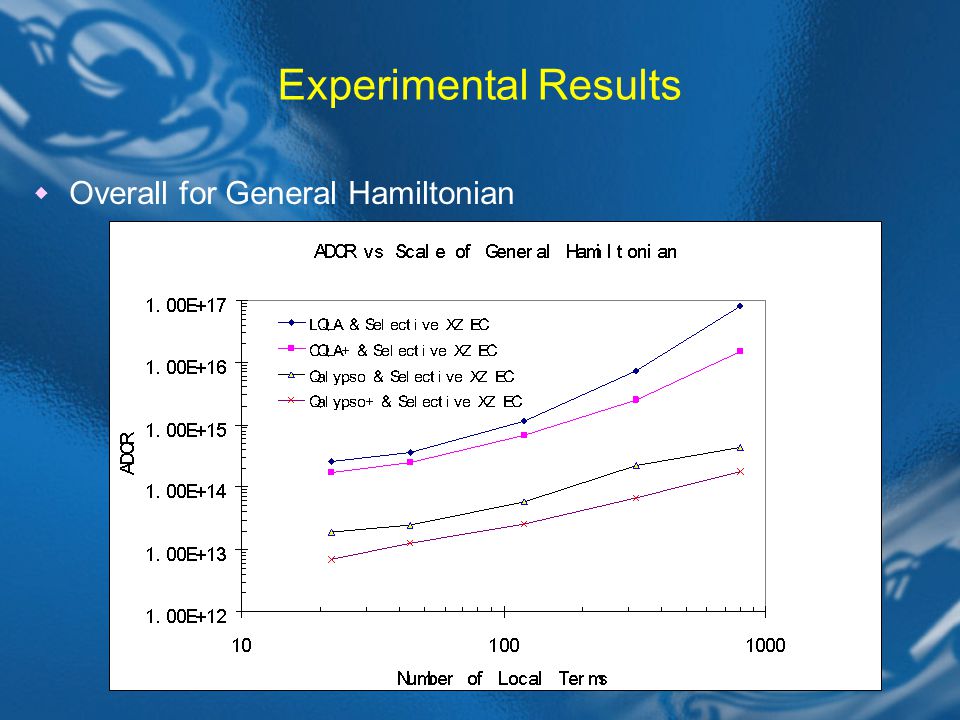 Experimental Results

Overall for General Hamiltonian

ADCR vs Scale of General Hamiltonian

LQLA & Selective XZ EC
CQLA+ & Selective XZ EC
Calypso & Selective XZ EC
Calypso+ & Selective XZ EC

ADCR

1.00E+17
1.00E+16
1.00E+15
1.00E+14
1.00E+13
1.00E+12

10
100
1000

Number of Local Terms